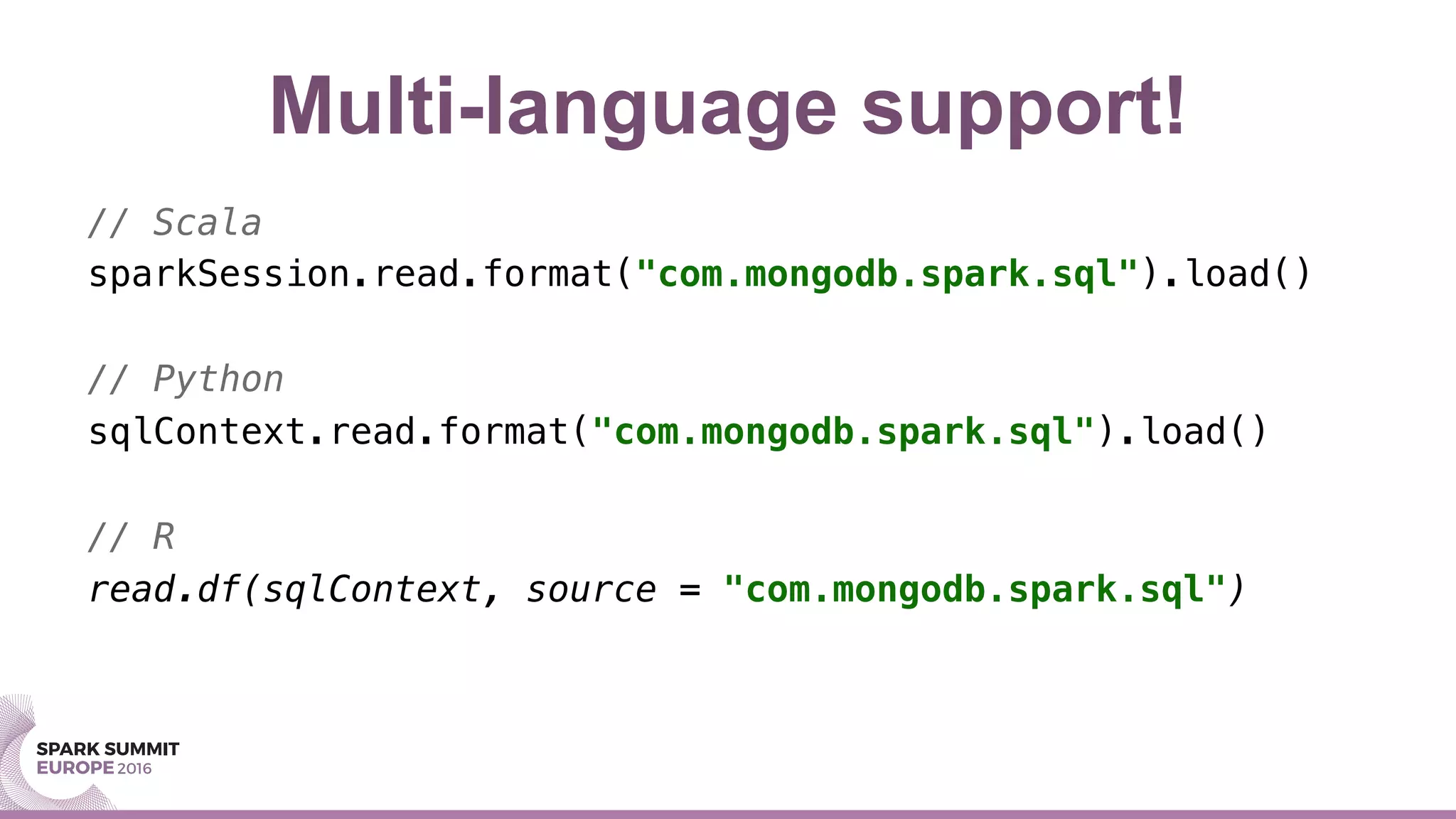 Multi-language support!

// Scala
sparkSession.read.format("com.mongodb.spark.sql").load()

// Python
sqlContext.read.format("com.mongodb.spark.sql").load()

// R
read.df(sqlContext, source = "com.mongodb.spark.sql")

SPARK SUMMIT
EUROPE 2016